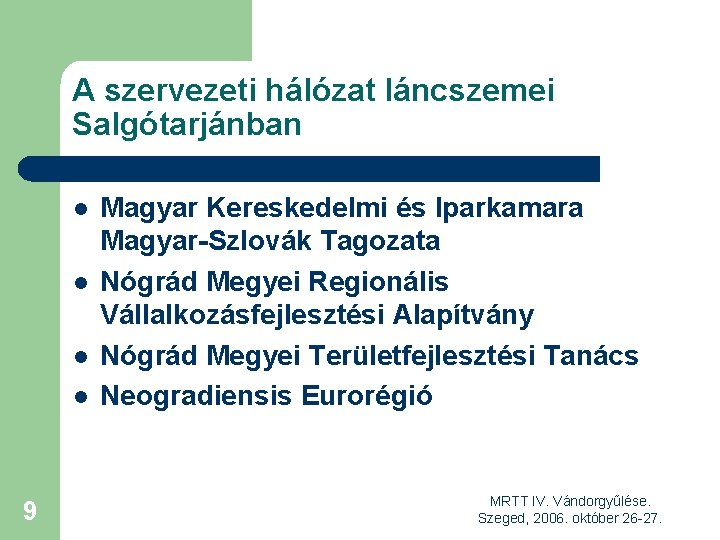 A szervezeti hálózat láncszemei Salgótarjánban

- Magyar Kereskedelmi és Iparkamara Magyar-Szlovák Tagozata
- Nógrád Megyei Regionális Vállalkozásfejlesztési Alapítvány
- Nógrád Megyei Területfejlesztési Tanács
- Neogradiensis Eurorégió

9

MRTT IV. Vándorgyűlése.
Szeged, 2006. október 26-27.